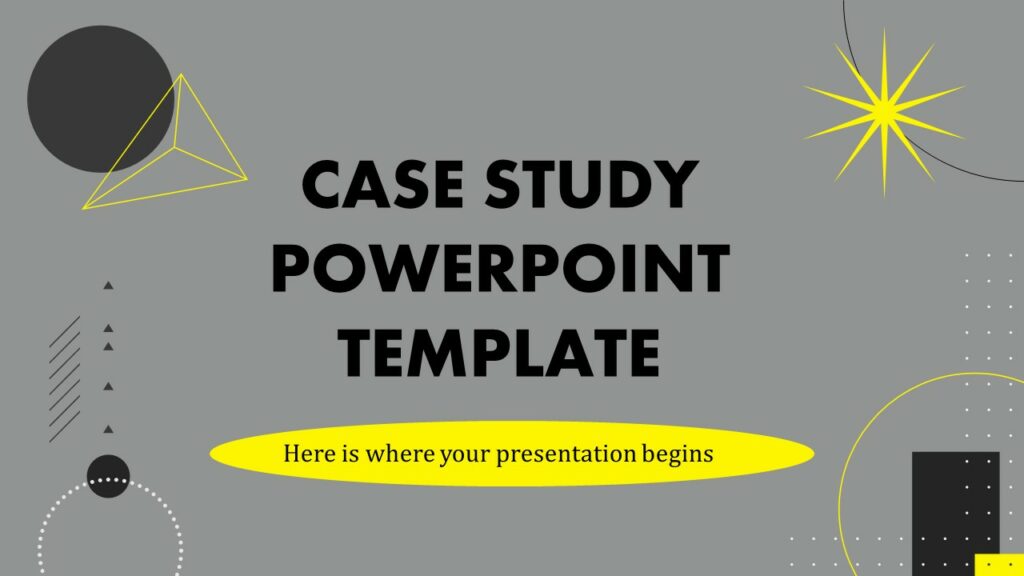 CASE STUDY POWERPOINT TEMPLATE

Here is where your presentation begins